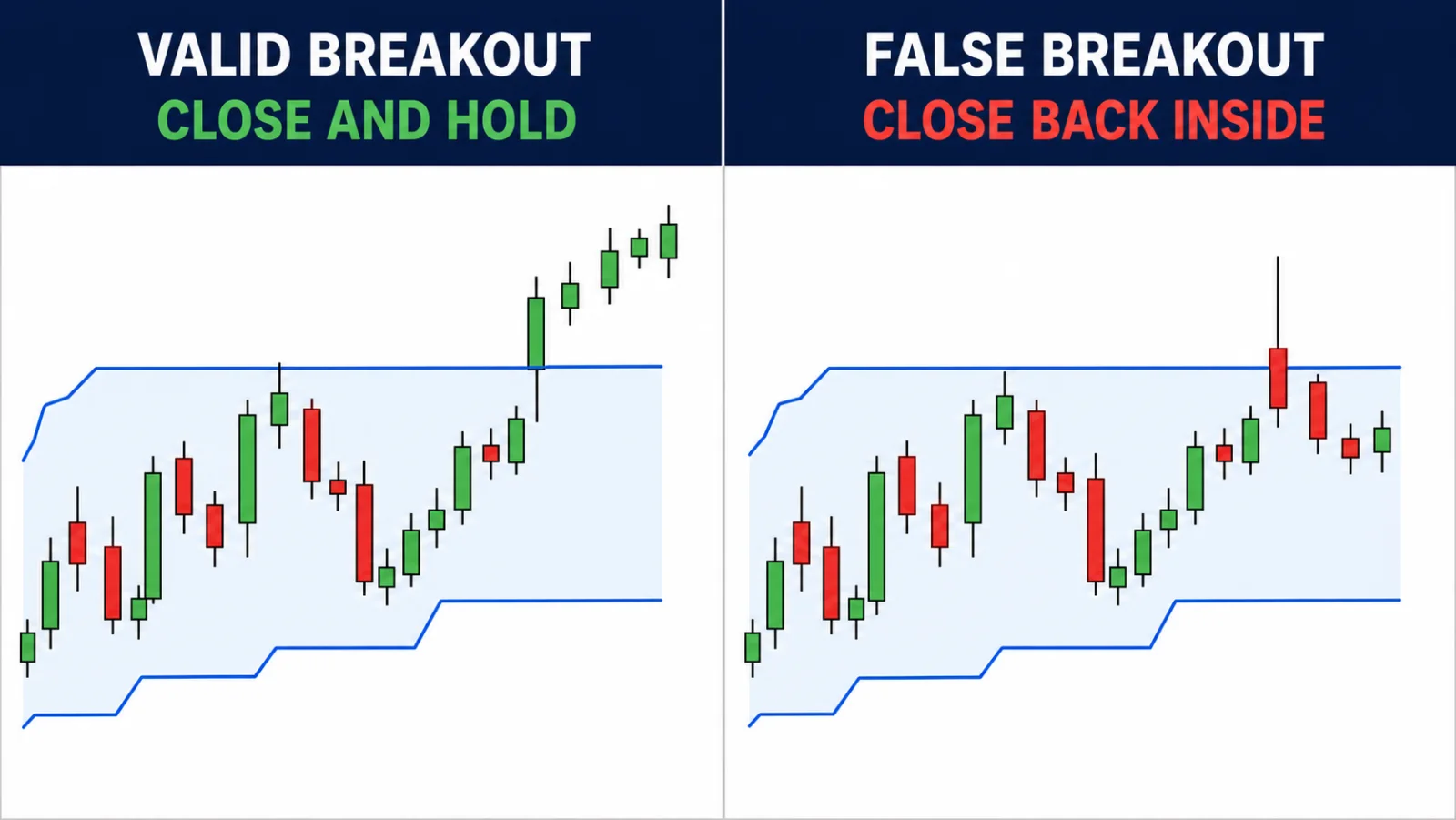 VALID BREAKOUT
CLOSE AND HOLD

FALSE BREAKOUT
CLOSE BACK INSIDE